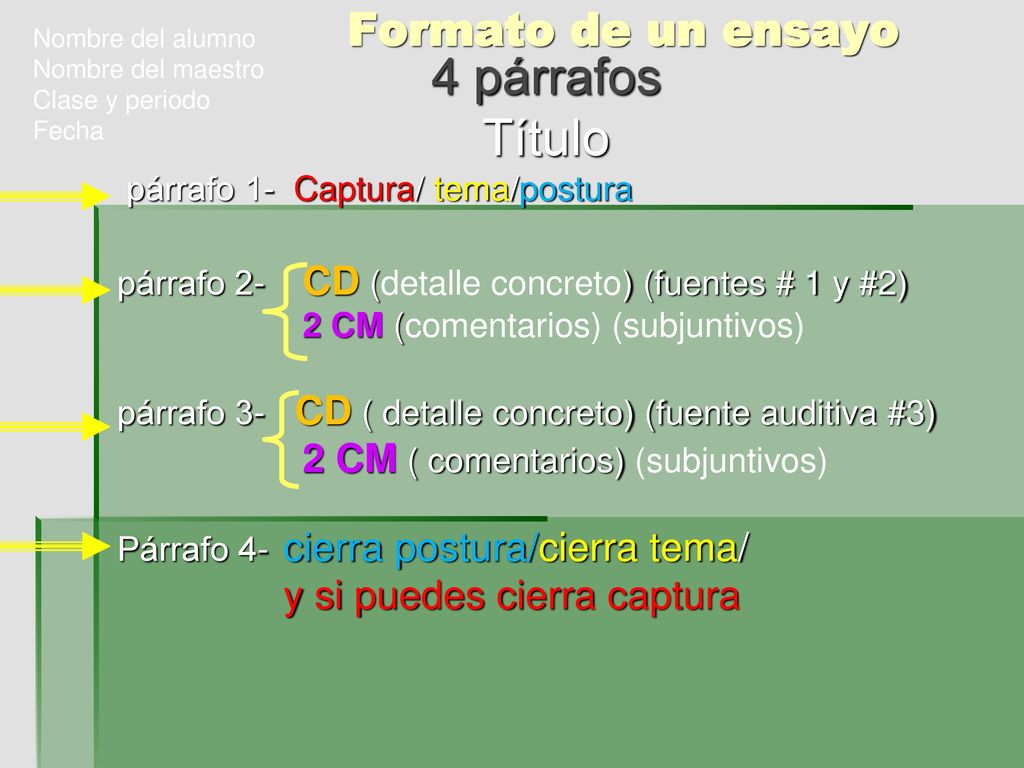 Nombre del alumno
Nombre del maestro
Clase y periodo
Fecha

Formato de un ensayo
4 párrafos
Título

párrafo 1- Captura/ tema/postura

párrafo 2- CD (detalle concreto) (fuentes # 1 y #2)
2 CM (comentarios) (subjuntivos)

párrafo 3- CD ( detalle concreto) (fuente auditiva #3)
2 CM ( comentarios) (subjuntivos)

Párrafo 4- cierra postura/cierra tema/
y si puedes cierra captura